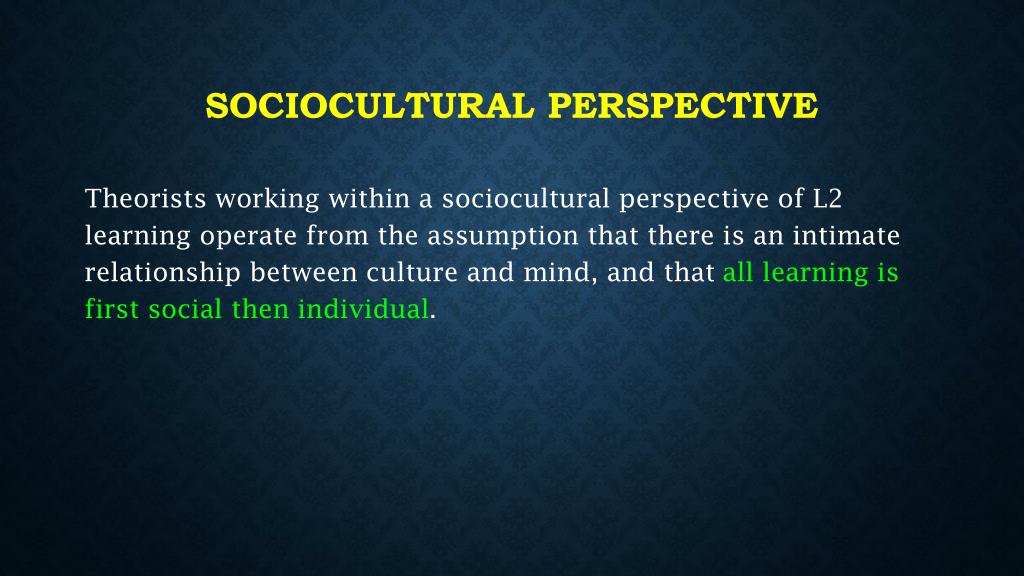 SOCIOCULTURAL PERSPECTIVE

Theorists working within a sociocultural perspective of L2 learning operate from the assumption that there is an intimate relationship between culture and mind, and that all learning is first social then individual.